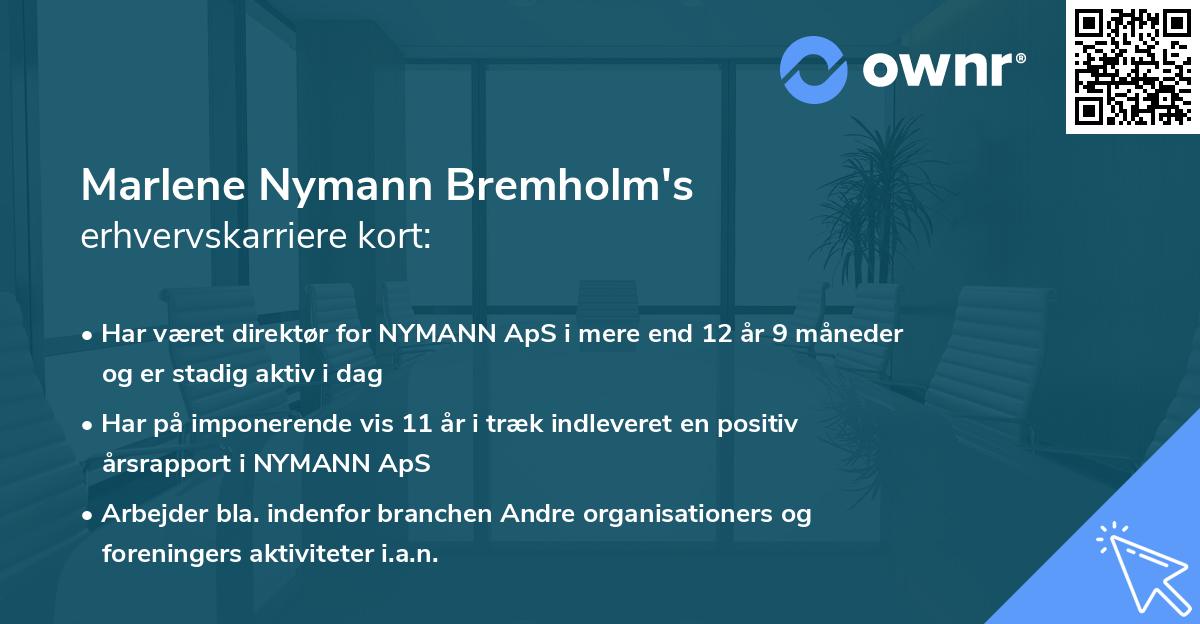 ownr®

Marlene Nymann Bremholm's
erhvervskarriere kort:

• Har været direktør for NYMANN ApS i mere end 12 år 9 måneder og er stadig aktiv i dag
• Har på imponerende vis 11 år i træk indleveret en positiv årsrapport i NYMANN ApS
• Arbejder bla. indenfor branchen Andre organisationers og foreningers aktiviteter i.a.n.